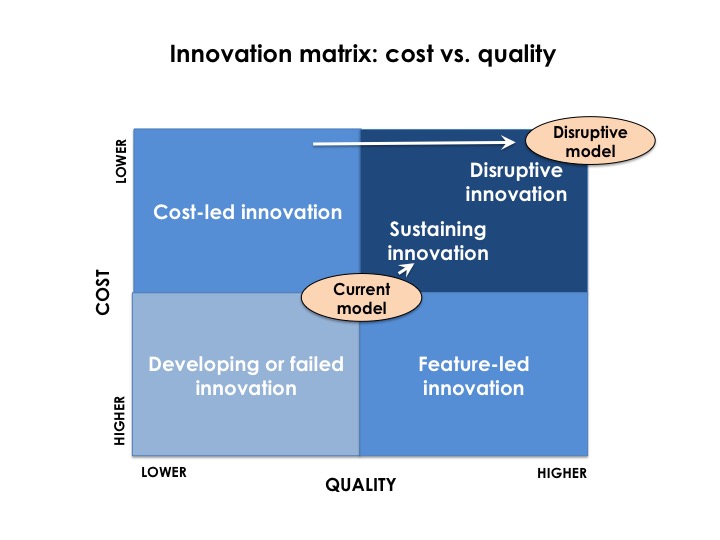 Innovation matrix: cost vs. quality

LOWER

COST

HIGHER

Cost-led innovation

Disruptive model

Disruptive innovation

Sustaining innovation

Current model

Developing or failed innovation

Feature-led innovation

LOWER

QUALITY

HIGHER